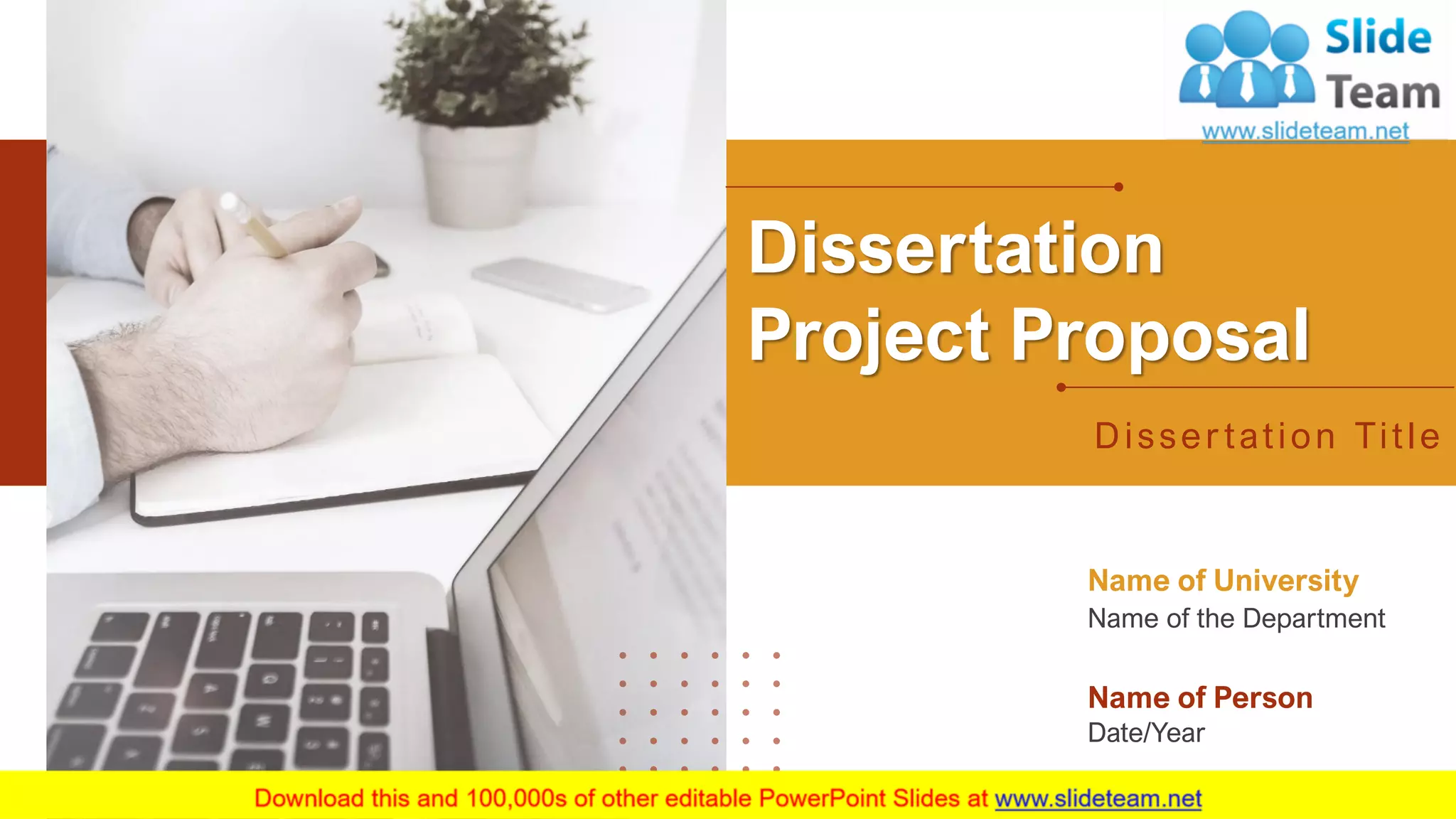 Slide Team
www.slideteam.net

Dissertation Project Proposal

Dissertation Title

Name of University
Name of the Department

Name of Person
Date/Year

Download this and 100,000s of other editable PowerPoint Slides at www.slideteam.net